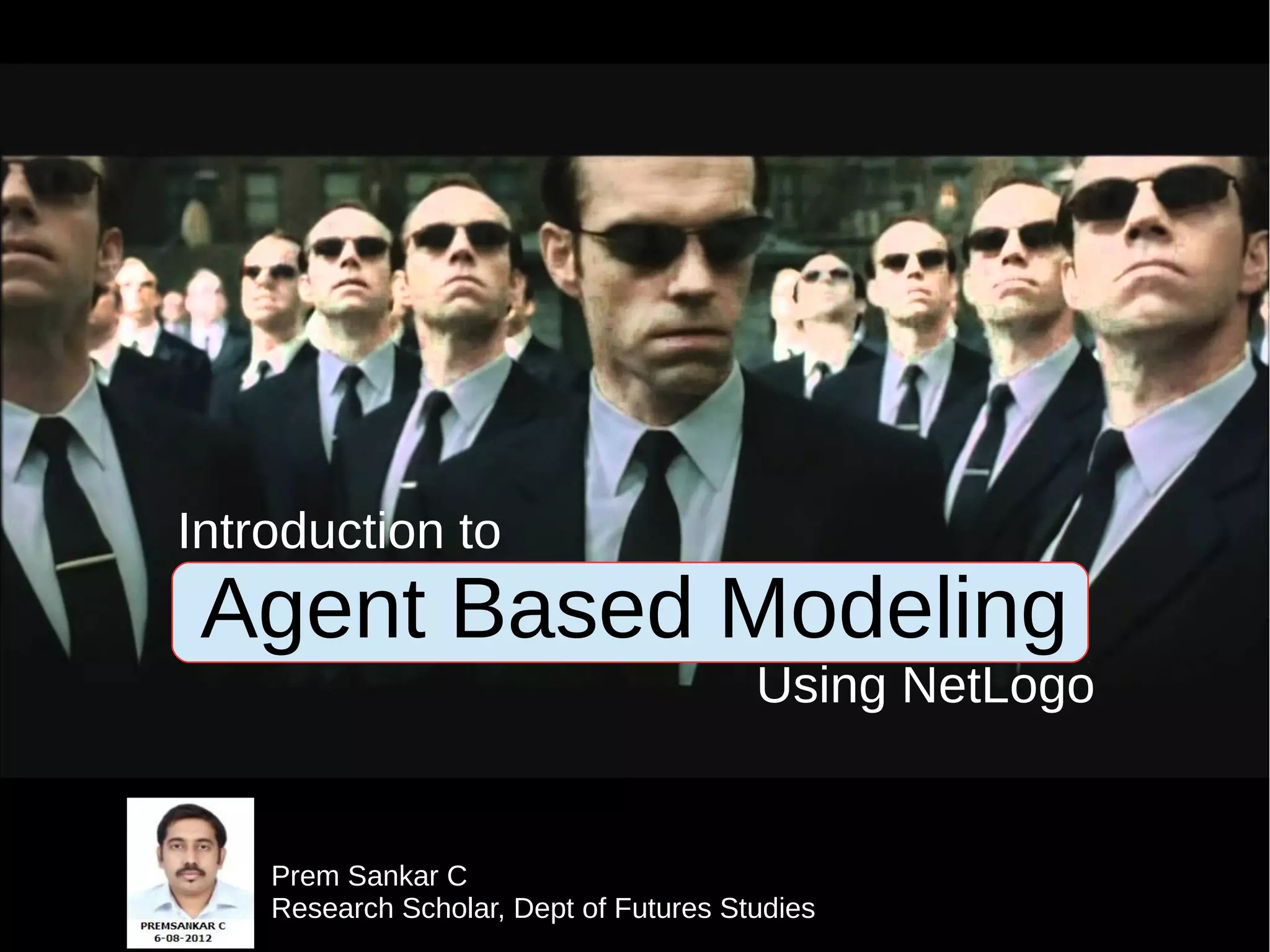 Introduction to

Agent Based Modeling

Using NetLogo

PREMSANKAR C
6-08-2012

Prem Sankar C
Research Scholar, Dept of Futures Studies